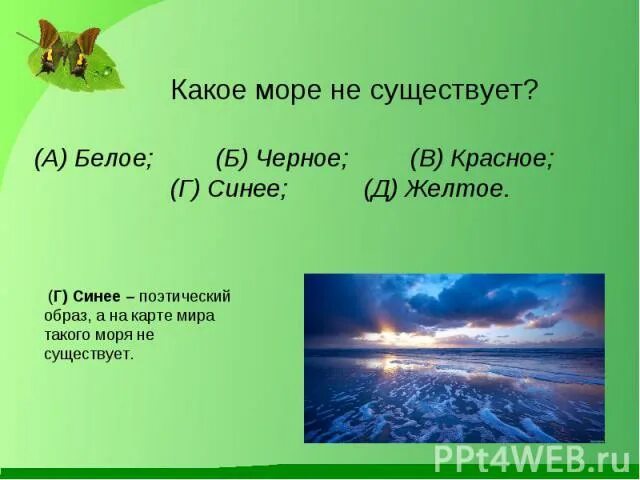 Какое море не существует?

(А) Белое; (Б) Черное; (В) Красное; (Г) Синее; (Д) Желтое.

(Г) Синее – поэтический образ, а на карте мира такого моря не существует.

PPt4WEB.ru